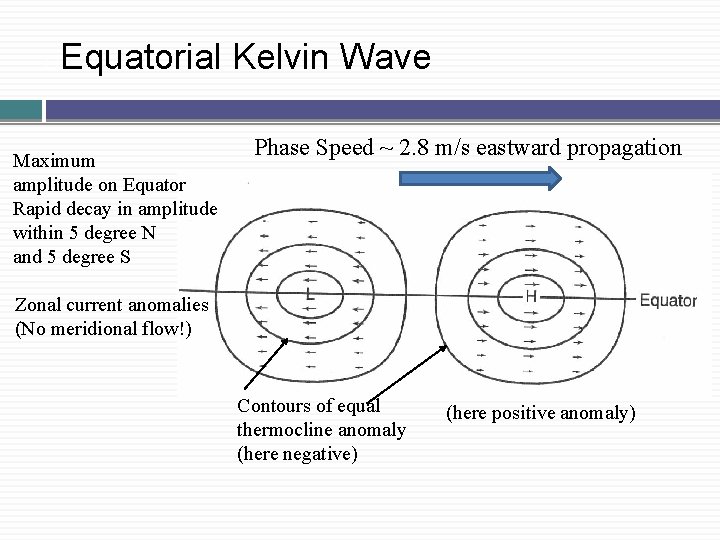 Equatorial Kelvin Wave

Phase Speed ~ 2.8 m/s eastward propagation

Maximum amplitude on Equator
Rapid decay in amplitude within 5 degree N and 5 degree S

Zonal current anomalies (No meridional flow!)

L

H

Equator

Contours of equal thermocline anomaly (here negative)

(here positive anomaly)